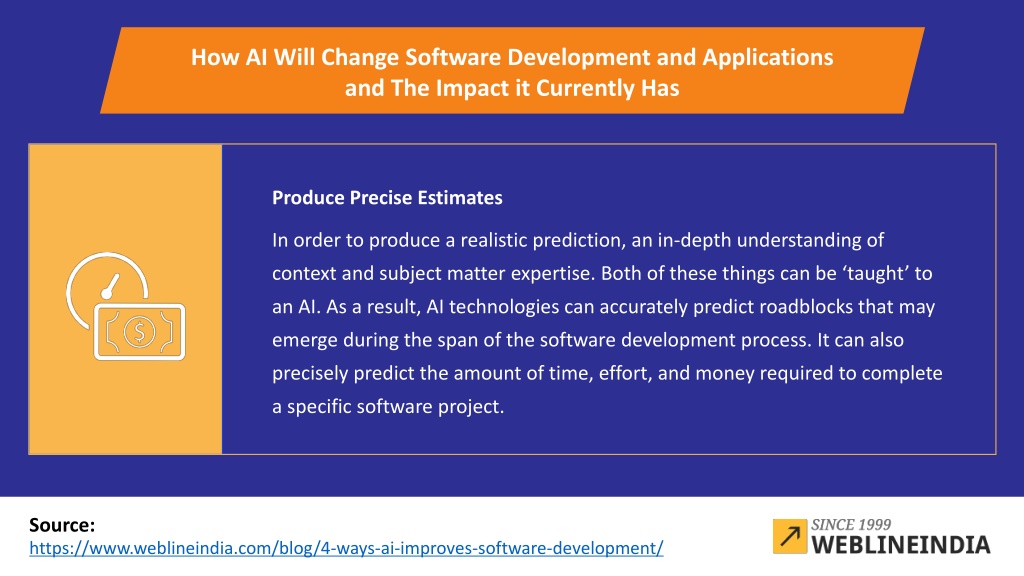 How AI Will Change Software Development and Applications and The Impact it Currently Has

Produce Precise Estimates

In order to produce a realistic prediction, an in-depth understanding of context and subject matter expertise. Both of these things can be ‘taught’ to an AI. As a result, AI technologies can accurately predict roadblocks that may emerge during the span of the software development process. It can also precisely predict the amount of time, effort, and money required to complete a specific software project.

Source:
https://www.weblineindia.com/blog/4-ways-ai-improves-software-development/

SINCE 1999
WEBLINEINDIA